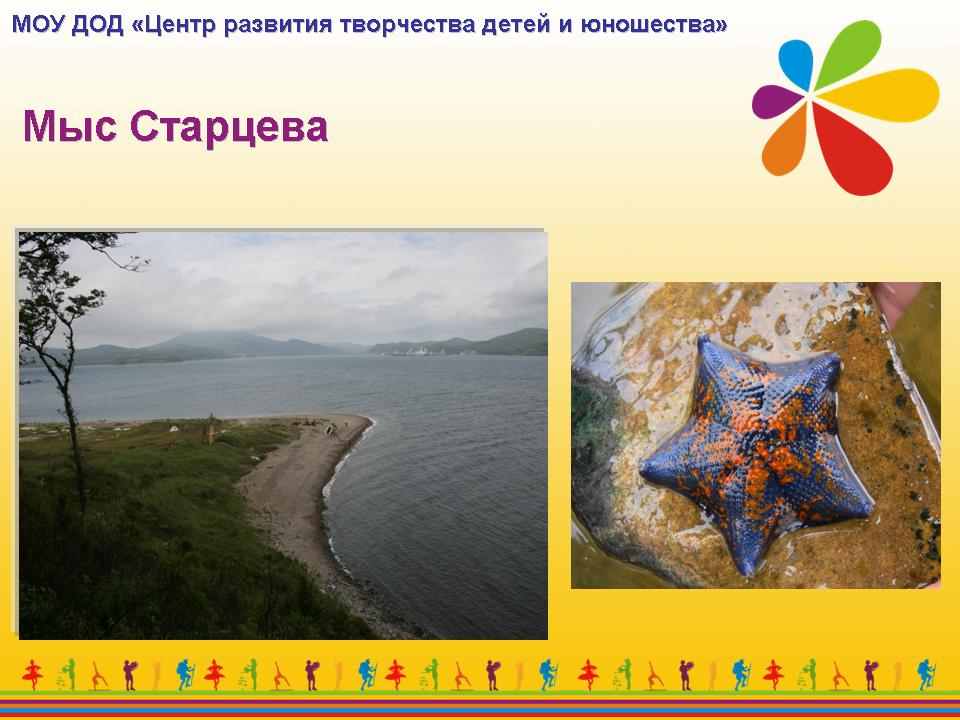 МОУ ДОД «Центр развития творчества детей и юношества»

Мыс Старцева